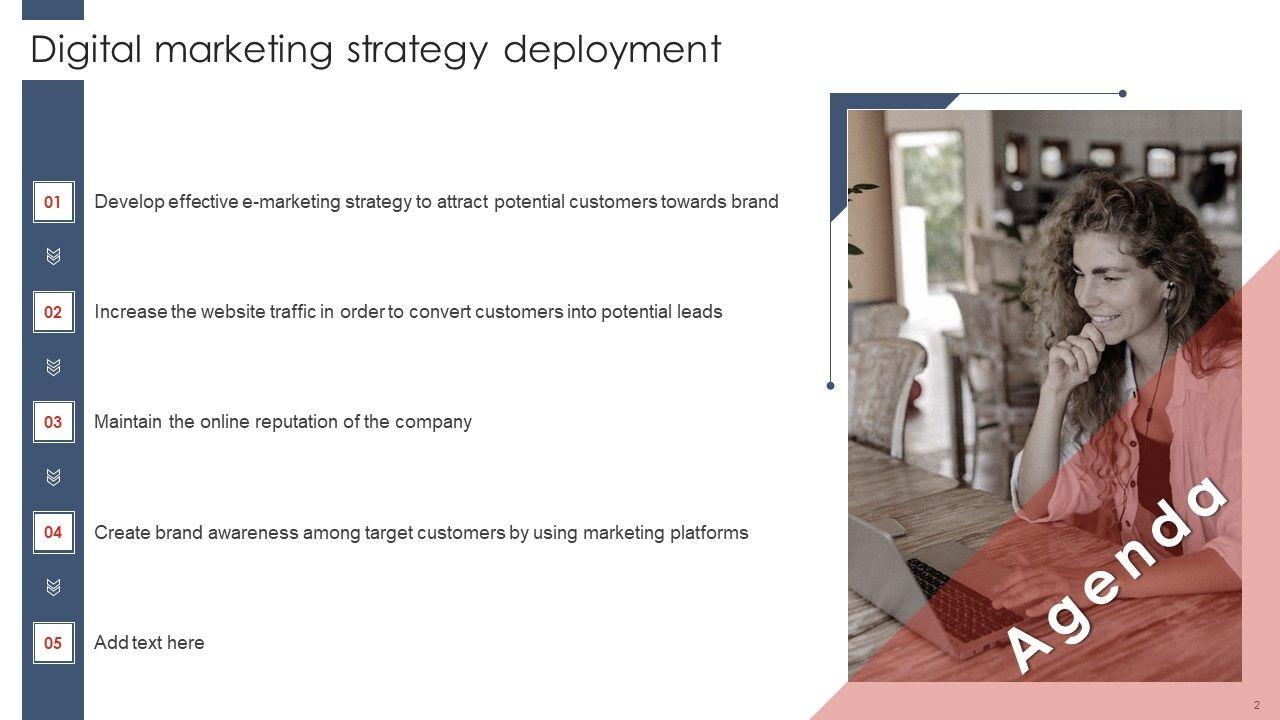 Digital marketing strategy deployment

01 Develop effective e-marketing strategy to attract potential customers towards brand

02 Increase the website traffic in order to convert customers into potential leads

03 Maintain the online reputation of the company

04 Create brand awareness among target customers by using marketing platforms

05 Add text here

Agenda

2